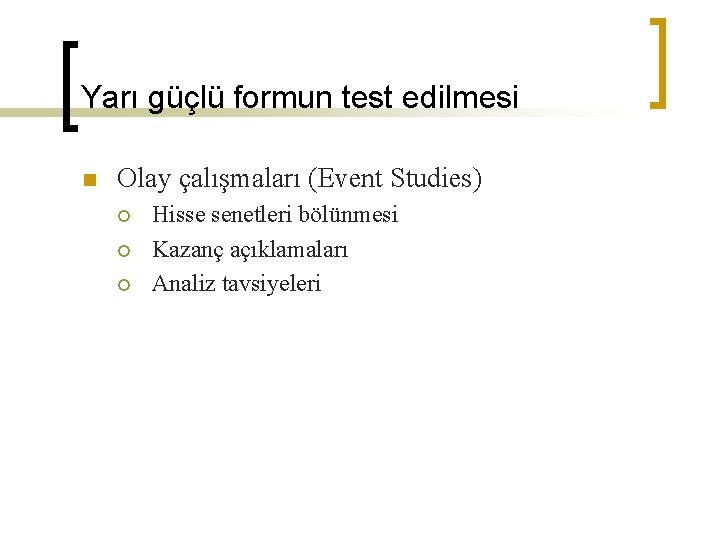 Yarı güçlü formun test edilmesi

Olay çalışmaları (Event Studies)

Hisse senetleri bölünmesi

Kazanç açıklamaları

Analiz tavsiyeleri